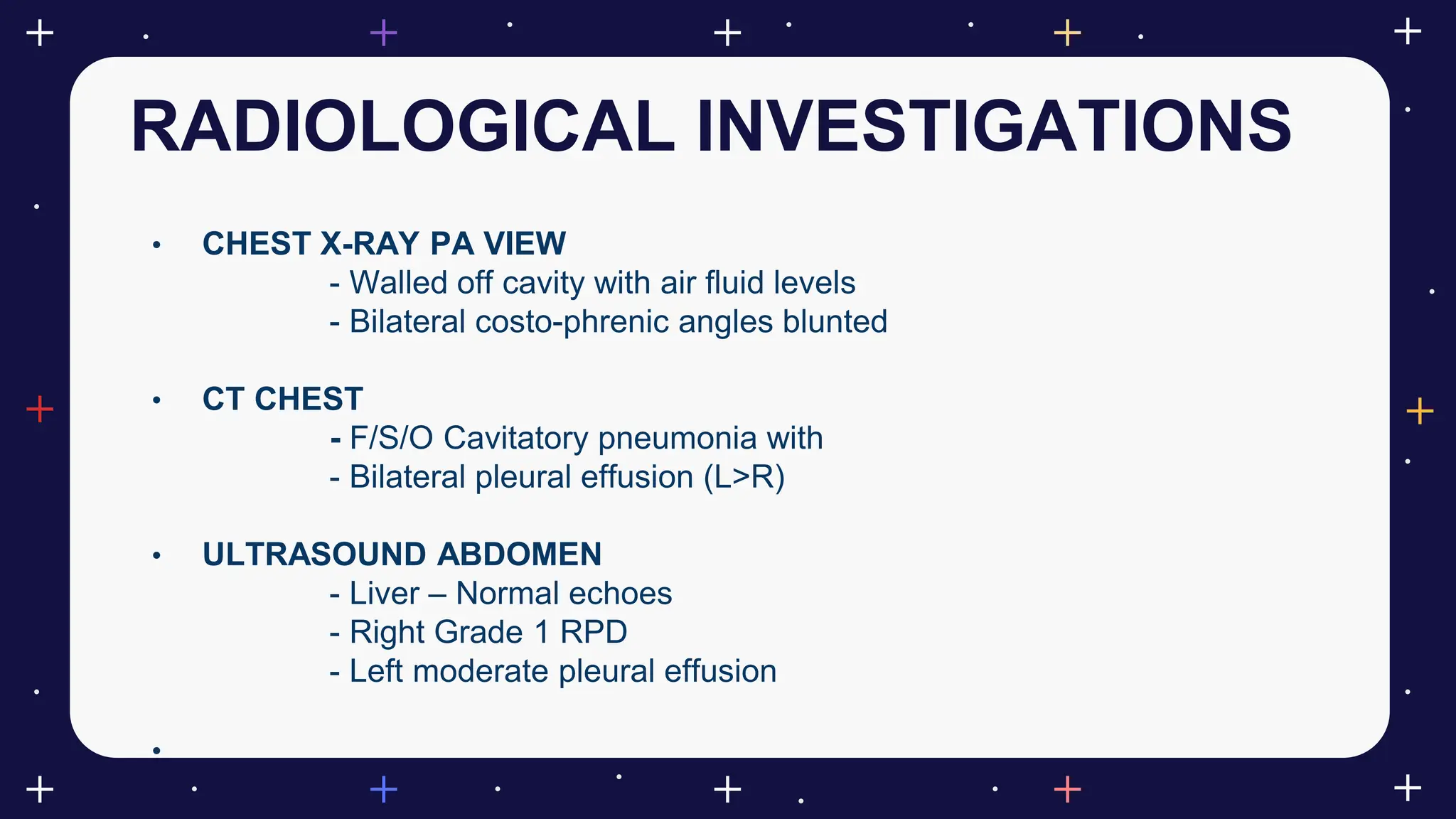 RADIOLOGICAL INVESTIGATIONS

• CHEST X-RAY PA VIEW
- Walled off cavity with air fluid levels
- Bilateral costo-phrenic angles blunted

• CT CHEST
- F/S/O Cavitatory pneumonia with
- Bilateral pleural effusion (L>R)

• ULTRASOUND ABDOMEN
- Liver – Normal echoes
- Right Grade 1 RPD
- Left moderate pleural effusion

•